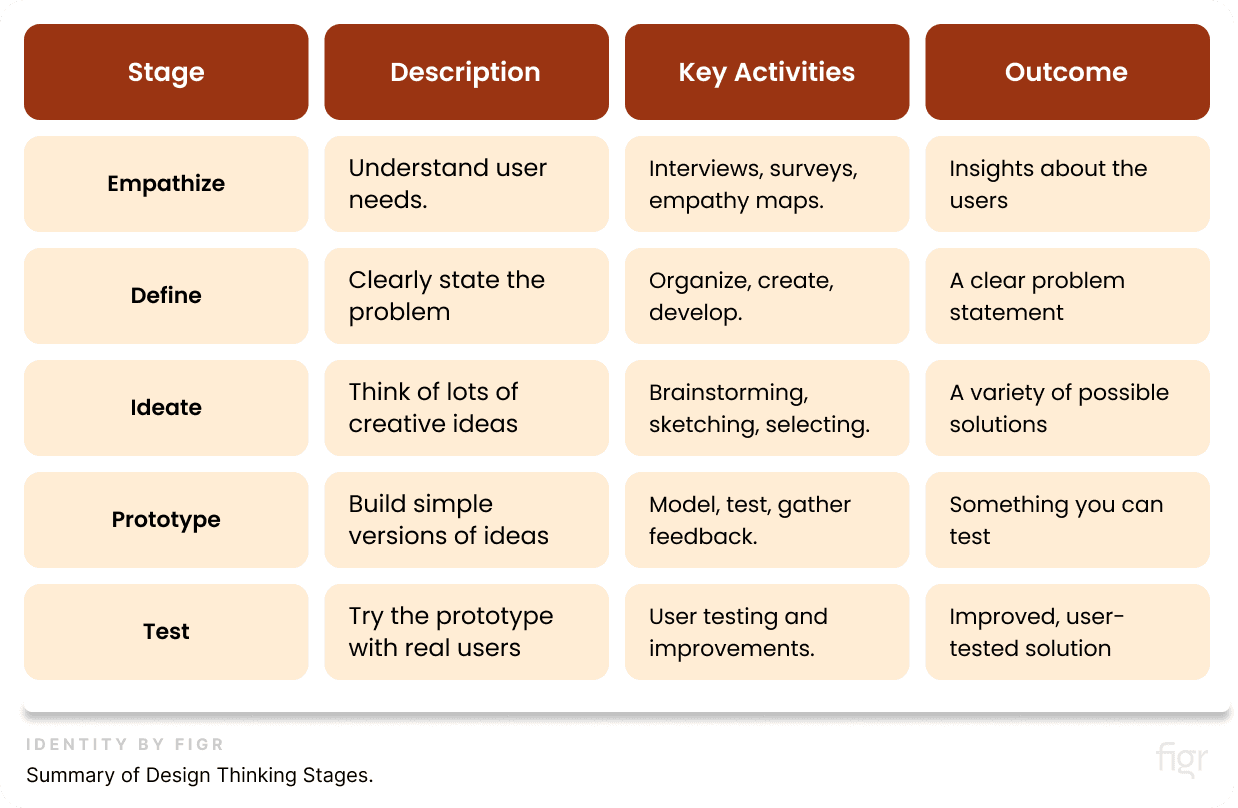 | Stage | Description | Key Activities | Outcome |
|---|---|---|---|
| Empathize | Understand user needs. | Interviews, surveys, empathy maps. | Insights about the users |
| Define | Clearly state the problem | Organize, create, develop. | A clear problem statement |
| Ideate | Think of lots of creative ideas | Brainstorming, sketching, selecting. | A variety of possible solutions |
| Prototype | Build simple versions of ideas | Model, test, gather feedback. | Something you can test |
| Test | Try the prototype with real users | User testing and improvements. | Improved, user-tested solution |

IDENTITY BY FIGR

Summary of Design Thinking Stages.

figr